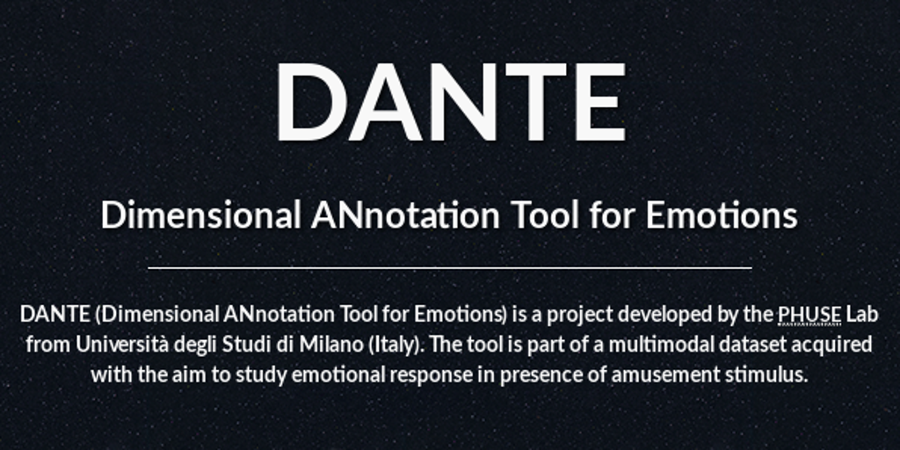 DANTE

Dimensional ANnotation Tool for Emotions

DANTE (Dimensional ANnotation Tool for Emotions) is a project developed by the PHUSE Lab from Università degli Studi di Milano (Italy). The tool is part of a multimodal dataset acquired with the aim to study emotional response in presence of amusement stimulus.